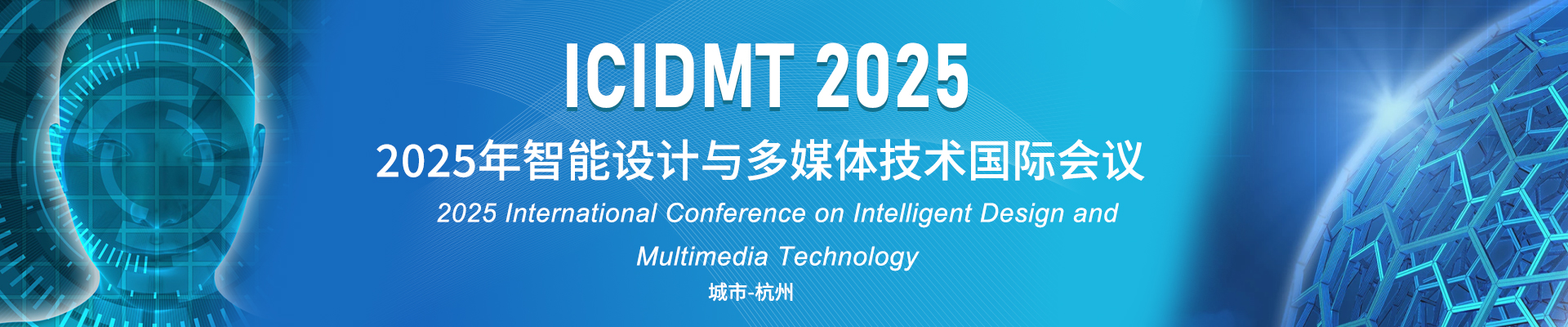 ICIDMT 2025

2025年智能设计与多媒体技术国际会议

2025 International Conference on Intelligent Design and Multimedia Technology

城市-杭州